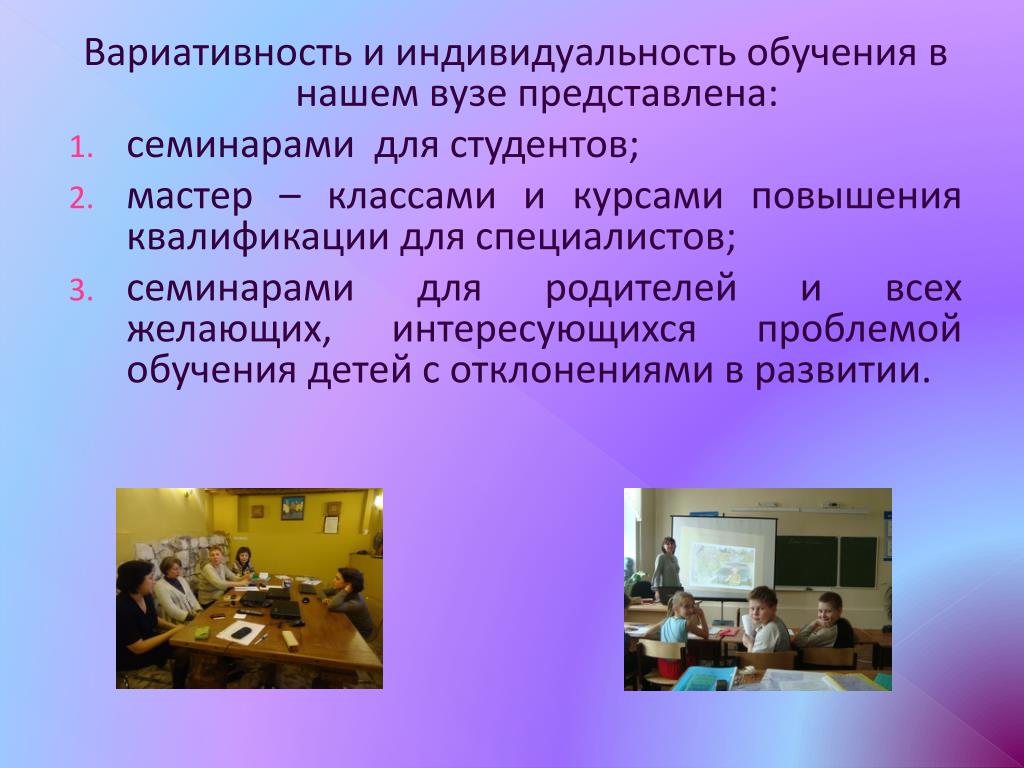 Вариативность и индивидуальность обучения в нашем вузе представлена:

1. семинарами для студентов;
2. мастер – классами и курсами повышения квалификации для специалистов;
3. семинарами для родителей и всех желающих, интересующихся проблемой обучения детей с отклонениями в развитии.